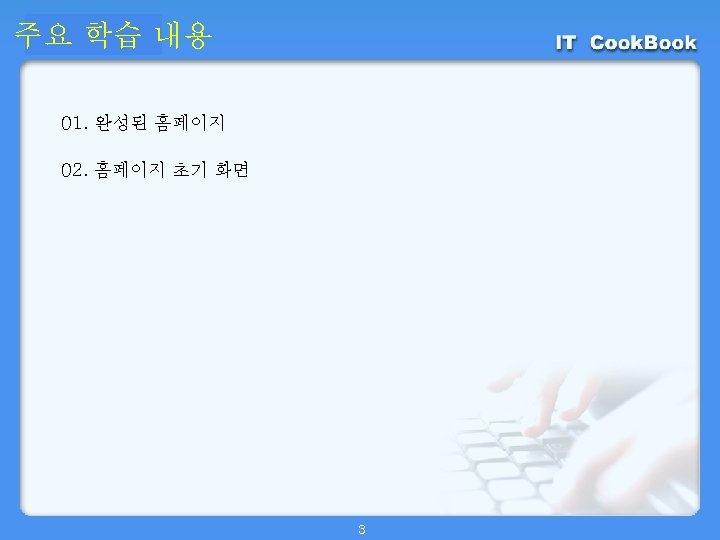 주요 학습 내용

IT CookBook

01. 완성된 홈페이지

02. 홈페이지 초기 화면

3